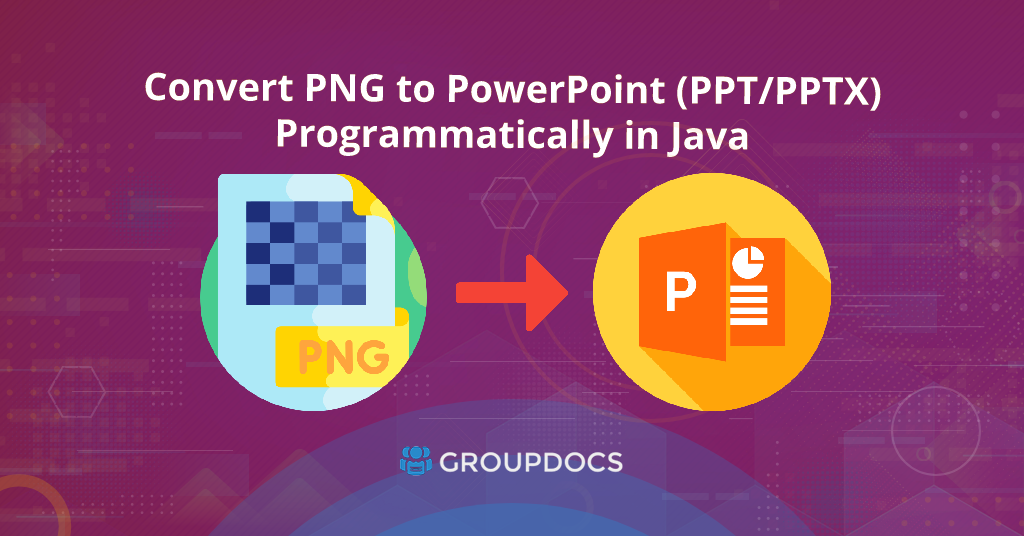 Convert PNG to PowerPoint (PPT/PPTX) Programmatically in Java

PNG

P

GROUPDOCS